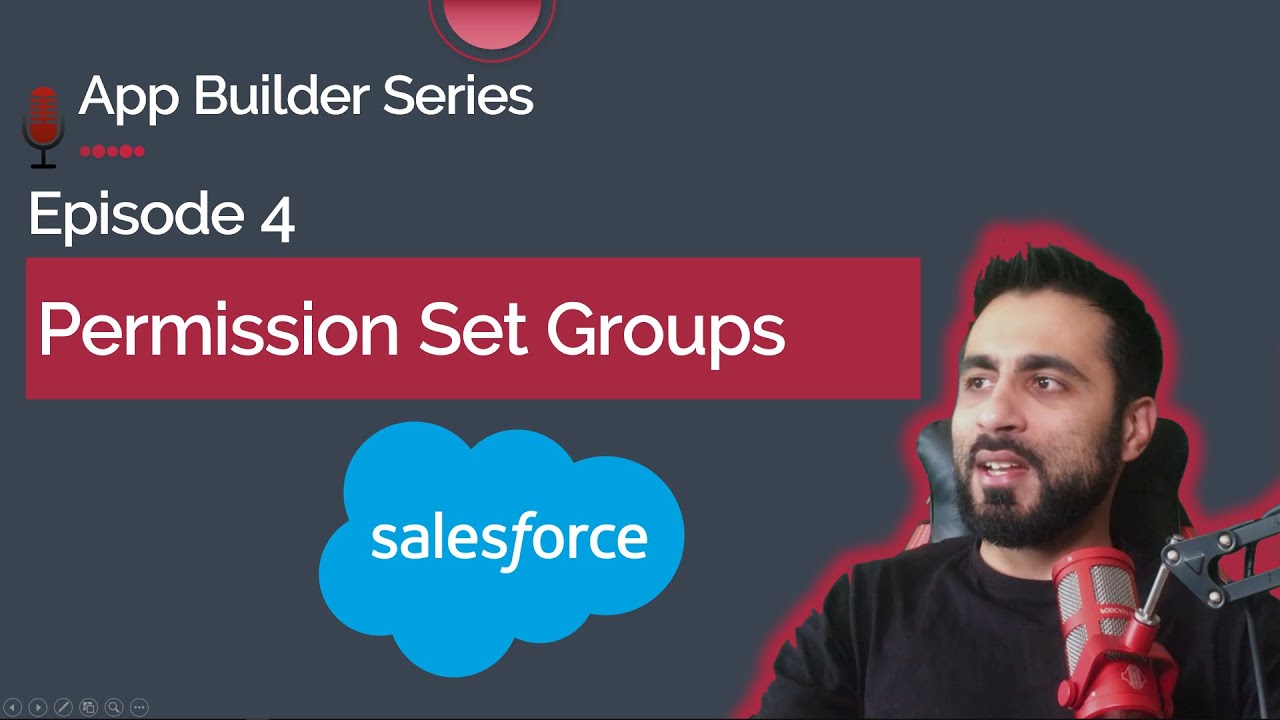 App Builder Series

Episode 4

Permission Set Groups

salesforce